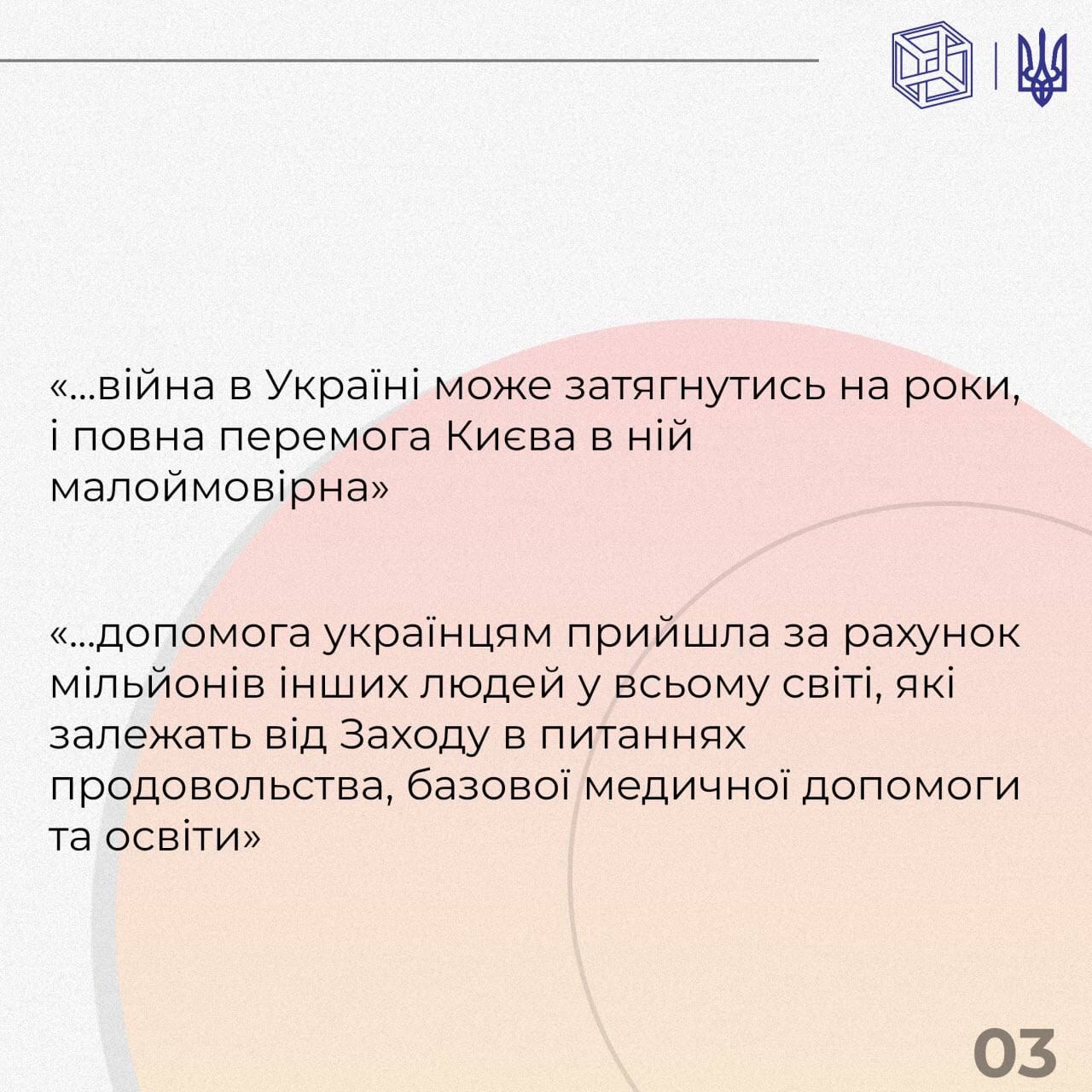 «...війна в Україні може затягнутись на роки, і повна перемога Києва в ній малоймовірна»

«...допомога українцям прийшла за рахунок мільйонів інших людей у всьому світі, які залежать від Заходу в питаннях продовольства, базової медичної допомоги та освіти»

03